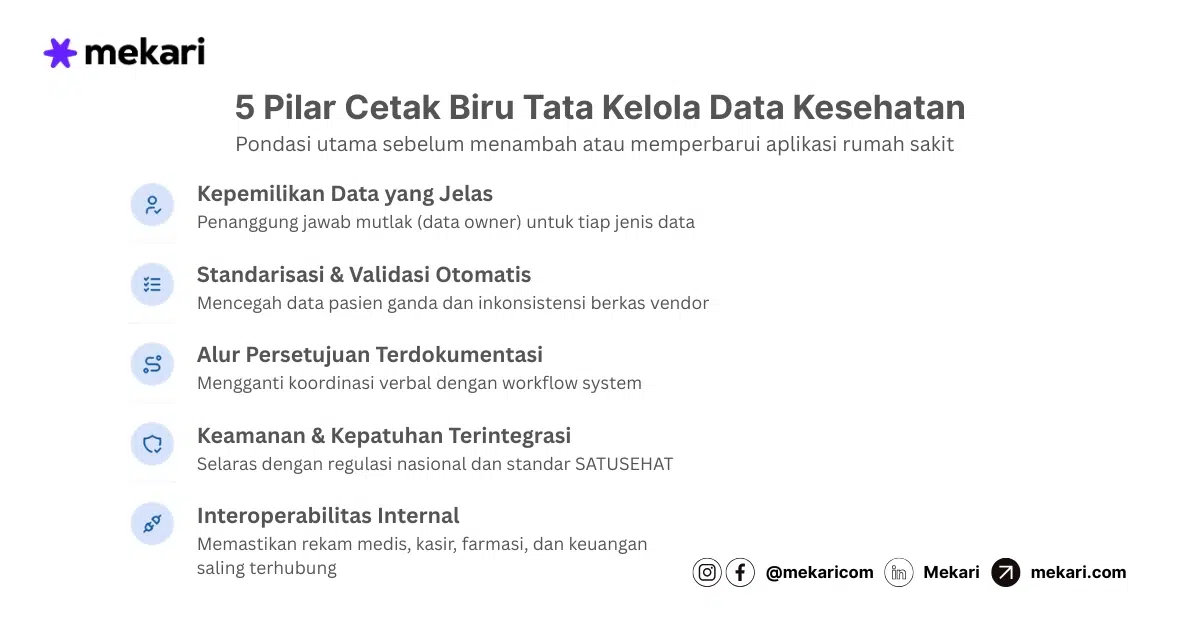 mekari

5 Pilar Cetak Biru Tata Kelola Data Kesehatan
Pondasi utama sebelum menambah atau memperbarui aplikasi rumah sakit

Kepemilikan Data yang Jelas
Penanggung jawab mutlak (data owner) untuk tiap jenis data

Standarisasi & Validasi Otomatis
Mencegah data pasien ganda dan inkonsistensi berkas vendor

Alur Persetujuan Terdokumentasi
Mengganti koordinasi verbal dengan workflow system

Keamanan & Kepatuhan Terintegrasi
Selaras dengan regulasi nasional dan standar SATUSEHAT

Interoperabilitas Internal
Memastikan rekam medis, kasir, farmasi, dan keuangan saling terhubung

@mekaricom Mekari mekari.com